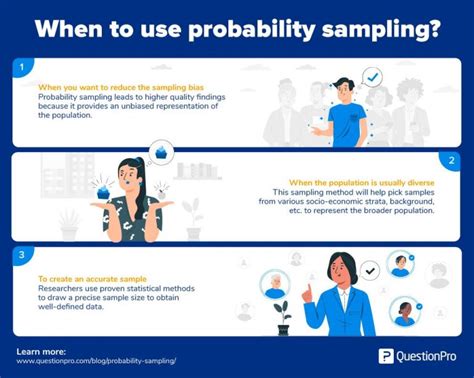 When to use probability sampling?

1

When you want to reduce the sampling bias
Probability sampling leads to higher quality findings because it provides an unbiased representation of the population.

2

When the population is usually diverse
This sampling method will help pick samples from various socio-economic strata, background, etc. to represent the broader population.

3

To create an accurate sample
Researchers use proven statistical methods to draw a precise sample size to obtain well-defined data.

Learn more:
www.questionpro.com/blog/probability-sampling/

QuestionPro